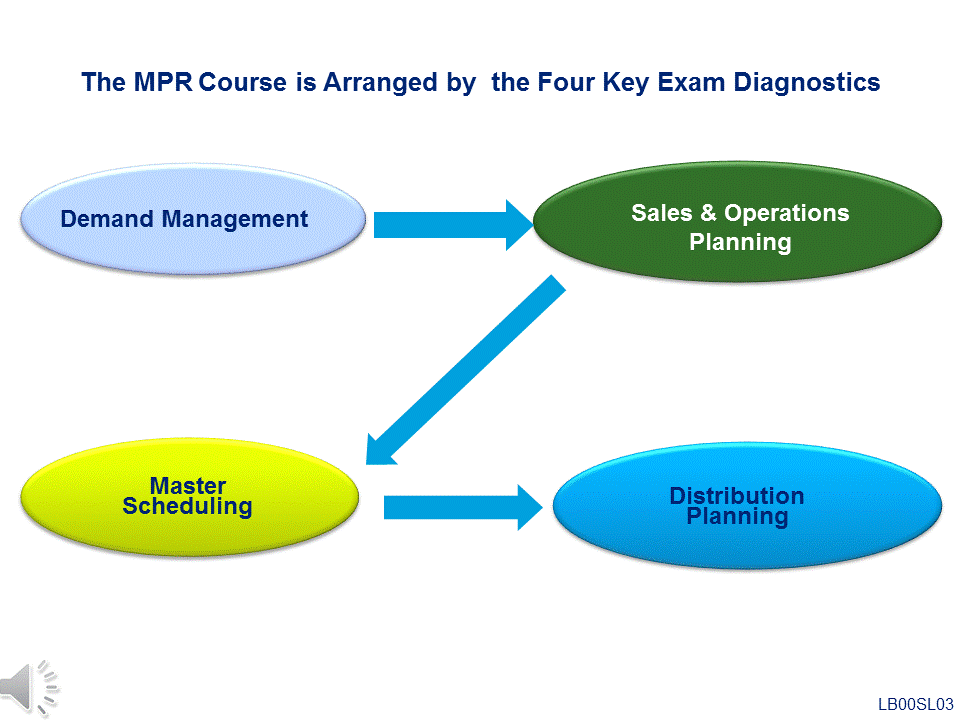 The MPR Course is Arranged by the Four Key Exam Diagnostics

Demand Management

Sales & Operations Planning

Master Scheduling

Distribution Planning

LB00SL03